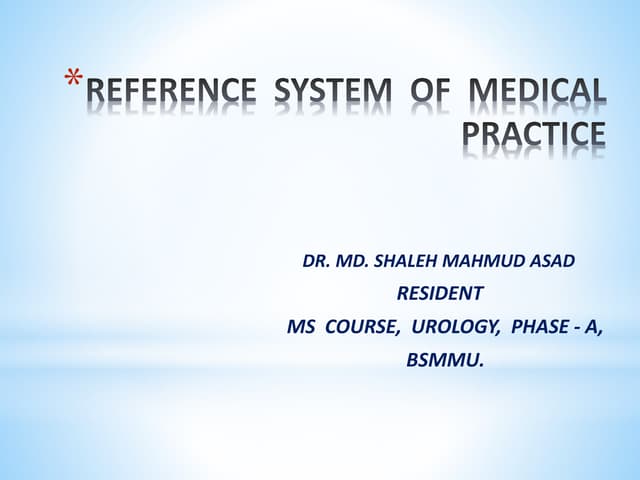 *REFERENCE SYSTEM OF MEDICAL PRACTICE

DR. MD. SHALEH MAHMUD ASAD
RESIDENT
MS COURSE, UROLOGY, PHASE - A,
BSMMU.